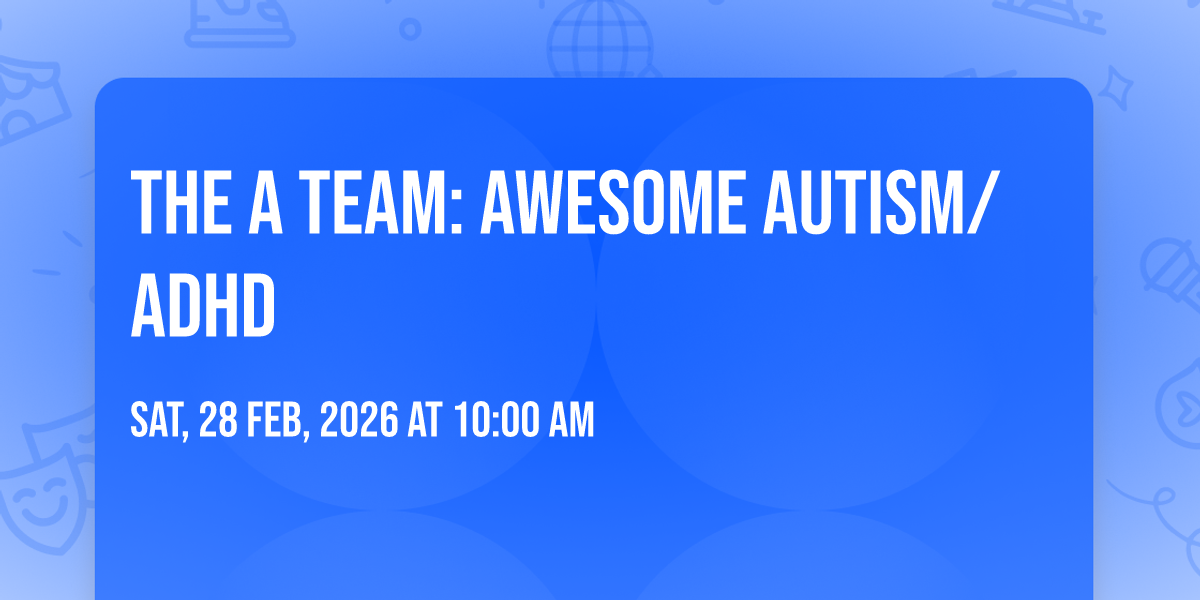 THE A TEAM: AWESOME AUTISM/ ADHD

SAT, 28 FEB, 2026 AT 10:00 AM